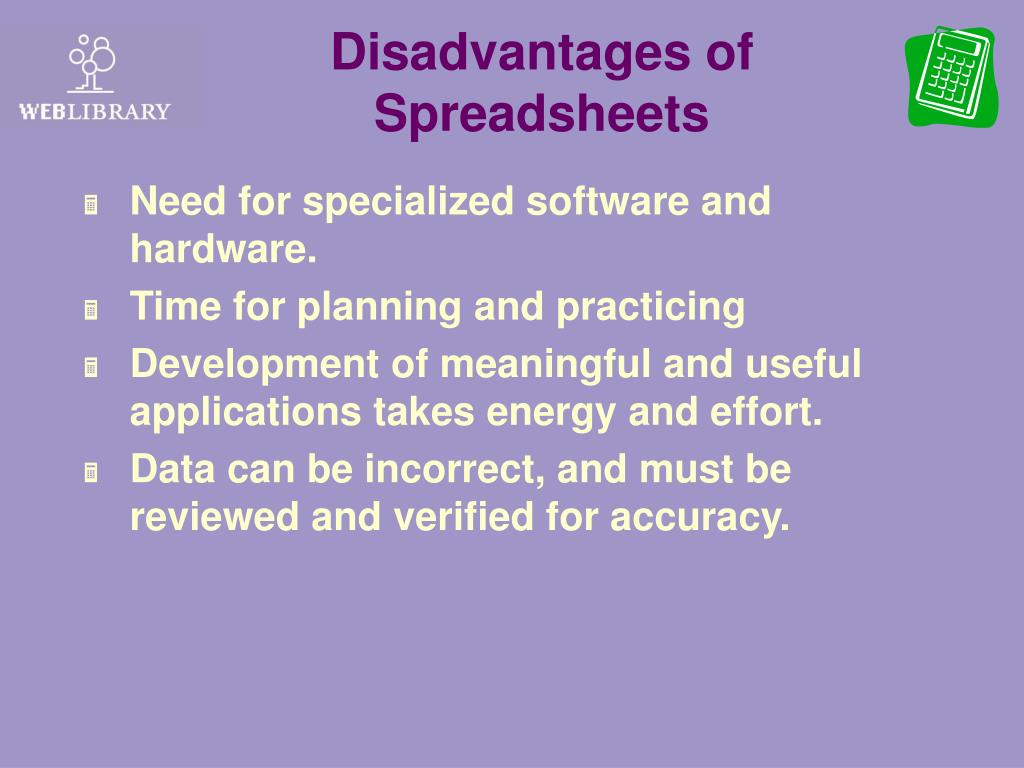 WEBLIBRARY

Disadvantages of Spreadsheets

Need for specialized software and hardware.

Time for planning and practicing

Development of meaningful and useful applications takes energy and effort.

Data can be incorrect, and must be reviewed and verified for accuracy.